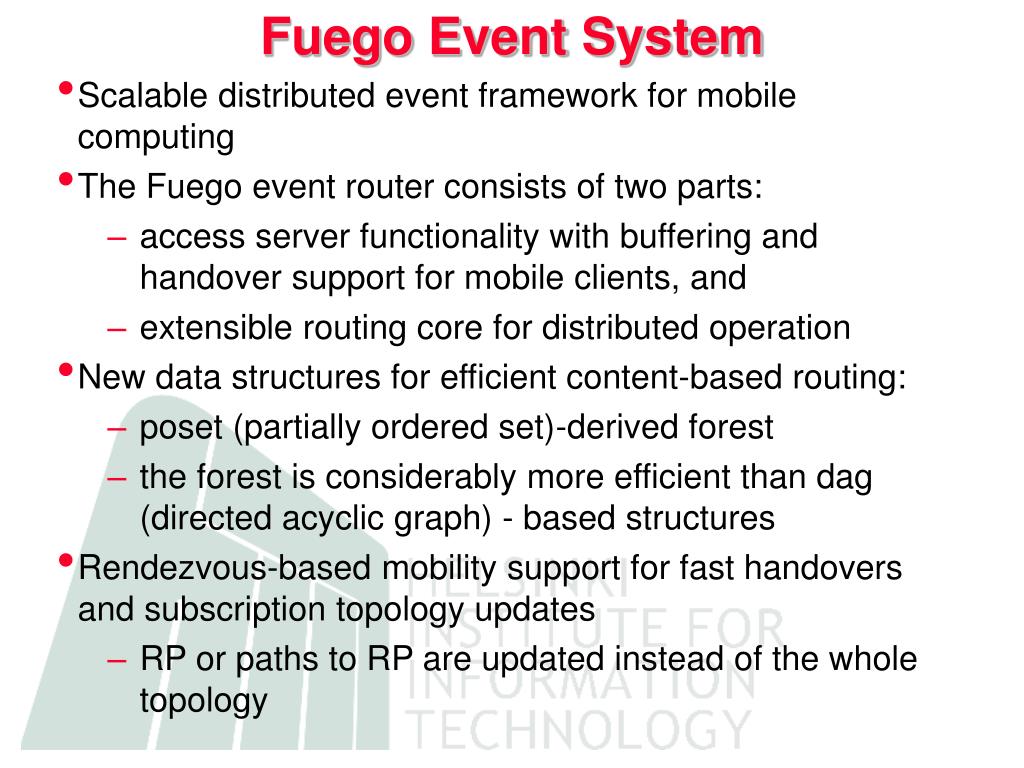 Fuego Event System

• Scalable distributed event framework for mobile computing
• The Fuego event router consists of two parts:
– access server functionality with buffering and handover support for mobile clients, and
– extensible routing core for distributed operation
• New data structures for efficient content-based routing:
– poset (partially ordered set)-derived forest
– the forest is considerably more efficient than dag (directed acyclic graph) - based structures
• Rendezvous-based mobility support for fast handovers and subscription topology updates
– RP or paths to RP are updated instead of the whole topology

HELSINKI
INSTITUTE FOR
INFORMATION
TECHNOLOGY